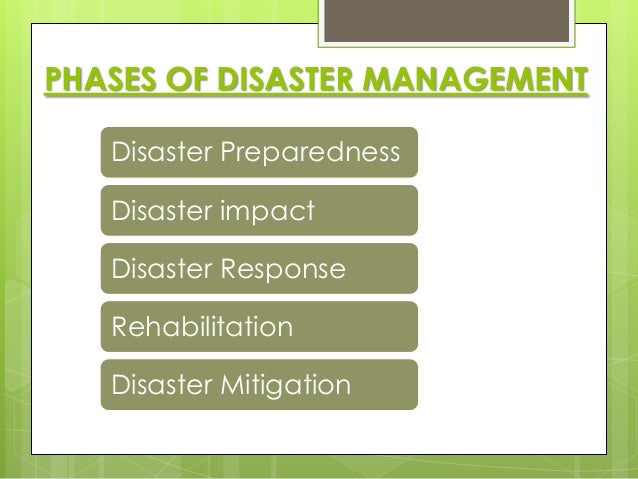 PHASES OF DISASTER MANAGEMENT

Disaster Preparedness

Disaster impact

Disaster Response

Rehabilitation

Disaster Mitigation